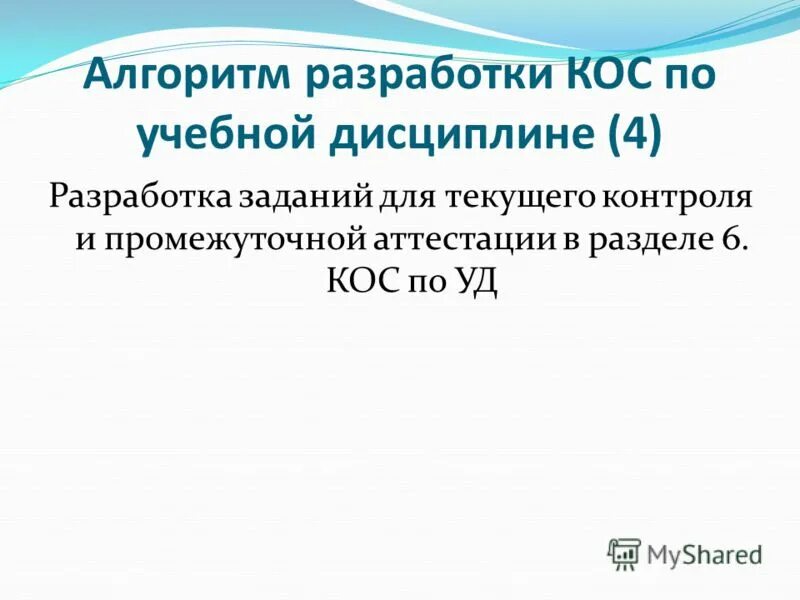 Алгоритм разработки КОС по учебной дисциплине (4)

Разработка заданий для текущего контроля и промежуточной аттестации в разделе 6. КОС по УД

MyShared